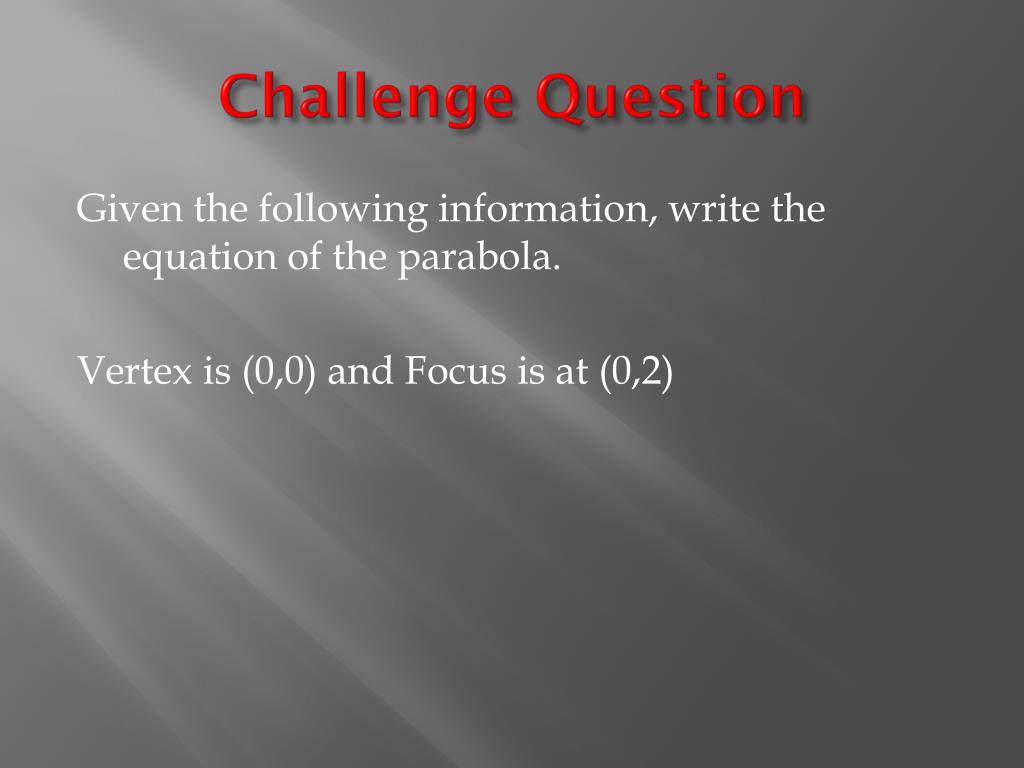 Challenge Question

Given the following information, write the equation of the parabola.

Vertex is (0,0) and Focus is at (0,2)